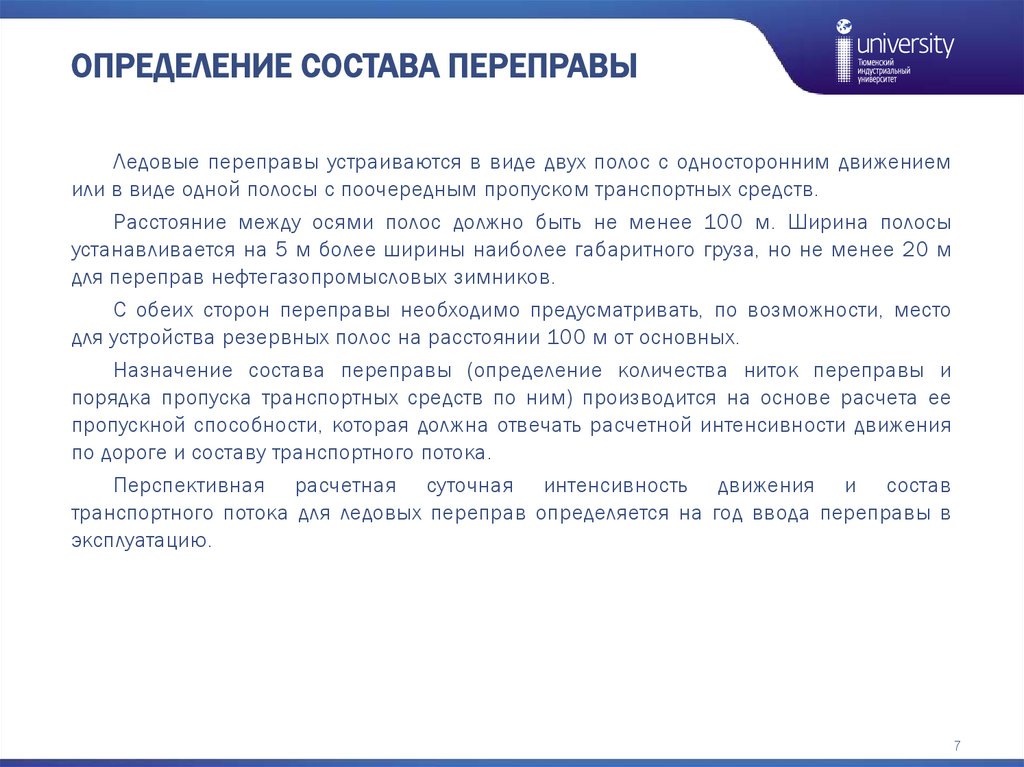 ОПРЕДЕЛЕНИЕ СОСТАВА ПЕРЕПРАВЫ

university
Тюменский индустриальный университет

Ледовые переправы устраиваются в виде двух полос с односторонним движением или в виде одной полосы с поочередным пропуском транспортных средств.

Расстояние между осями полос должно быть не менее 100 м. Ширина полосы устанавливается на 5 м более ширины наиболее габаритного груза, но не менее 20 м для переправ нефтегазопромысловых зимников.

С обеих сторон переправы необходимо предусматривать, по возможности, место для устройства резервных полос на расстоянии 100 м от основных.

Назначение состава переправы (определение количества ниток переправы и порядка пропуска транспортных средств по ним) производится на основе расчета ее пропускной способности, которая должна отвечать расчетной интенсивности движения по дороге и составу транспортного потока.

Перспективная расчетная суточная интенсивность движения и состав транспортного потока для ледовых переправ определяется на год ввода переправы в эксплуатацию.

7